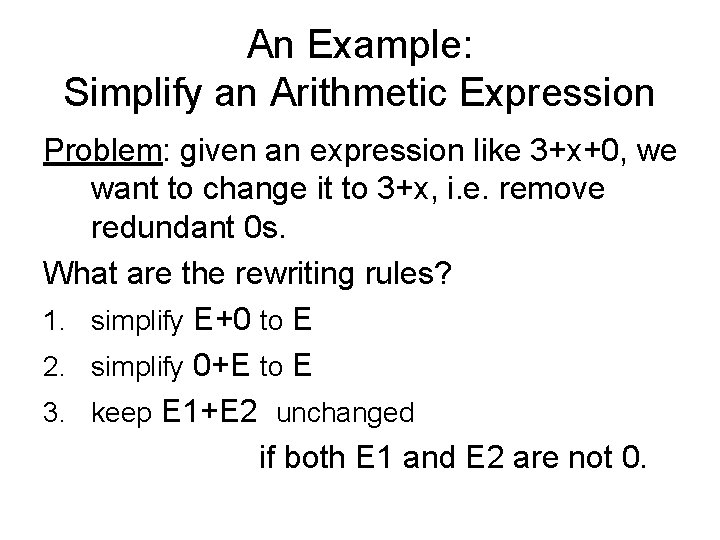 An Example:
Simplify an Arithmetic Expression

Problem: given an expression like 3+x+0, we want to change it to 3+x, i.e. remove redundant 0s.

What are the rewriting rules?

1. simplify E+0 to E
2. simplify 0+E to E
3. keep E1+E2 unchanged
if both E1 and E2 are not 0.